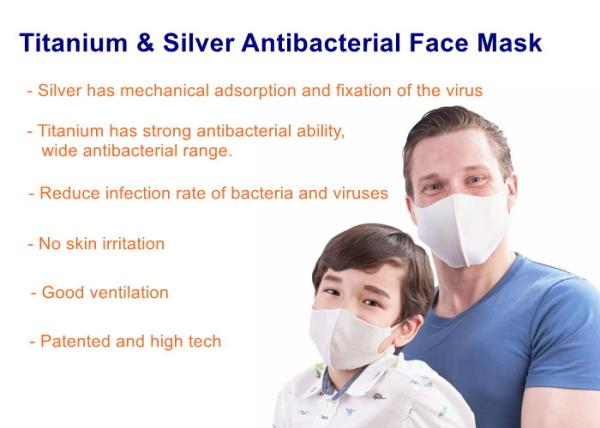 Titanium & Silver Antibacterial Face Mask

- Silver has mechanical adsorption and fixation of the virus

- Titanium has strong antibacterial ability, wide antibacterial range.

- Reduce infection rate of bacteria and viruses

- No skin irritation

- Good ventilation

- Patented and high tech